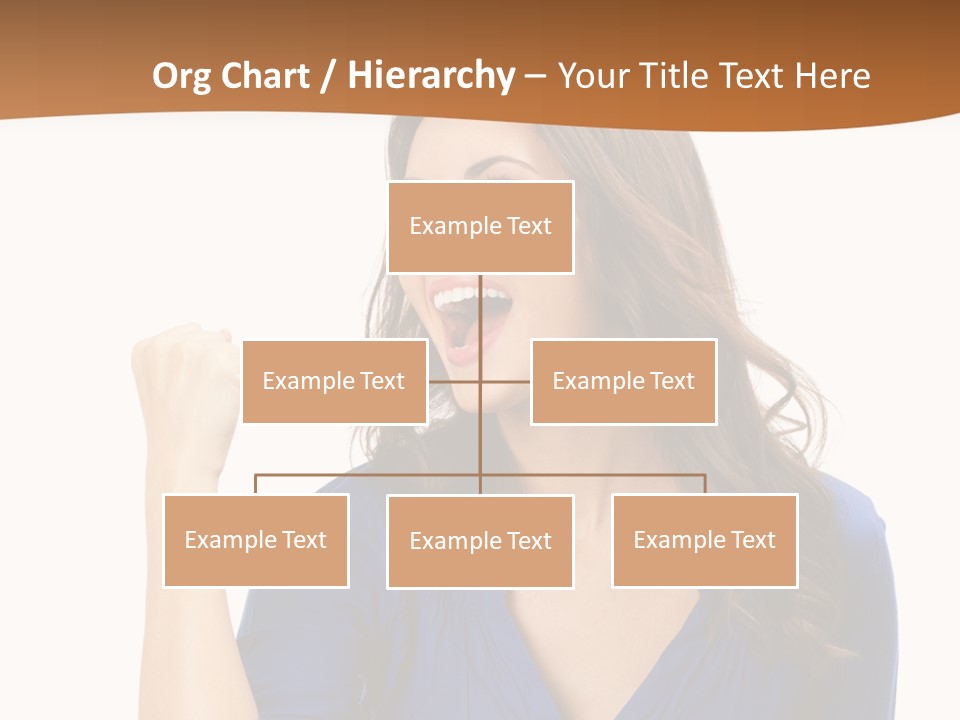 Org Chart / Hierarchy – Your Title Text Here

Example Text

Example Text

Example Text

Example Text

Example Text

Example Text